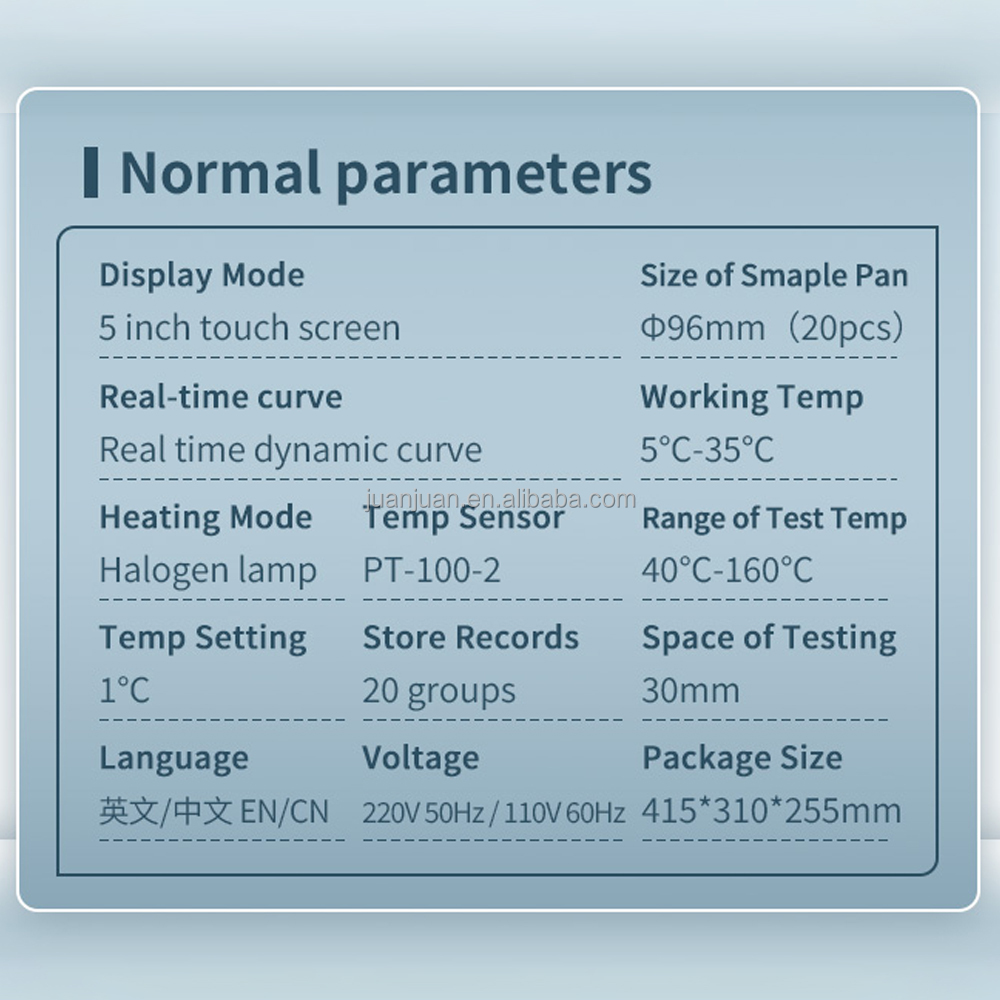 Normal parameters

Display Mode
5 inch touch screen

Size of Smaple Pan
Φ96mm（20pcs）

Real-time curve
Real time dynamic curve

Working Temp
5°C-35°C

juanjuan.en.alibaba.com

Heating Mode
Halogen lamp

Temp Sensor
PT-100-2

Range of Test Temp
40°C-160°C

Temp Setting
1°C

Store Records
20 groups

Space of Testing
30mm

Language
英文/中文 EN/CN

Voltage
220V 50Hz / 110V 60Hz

Package Size
415*310*255mm